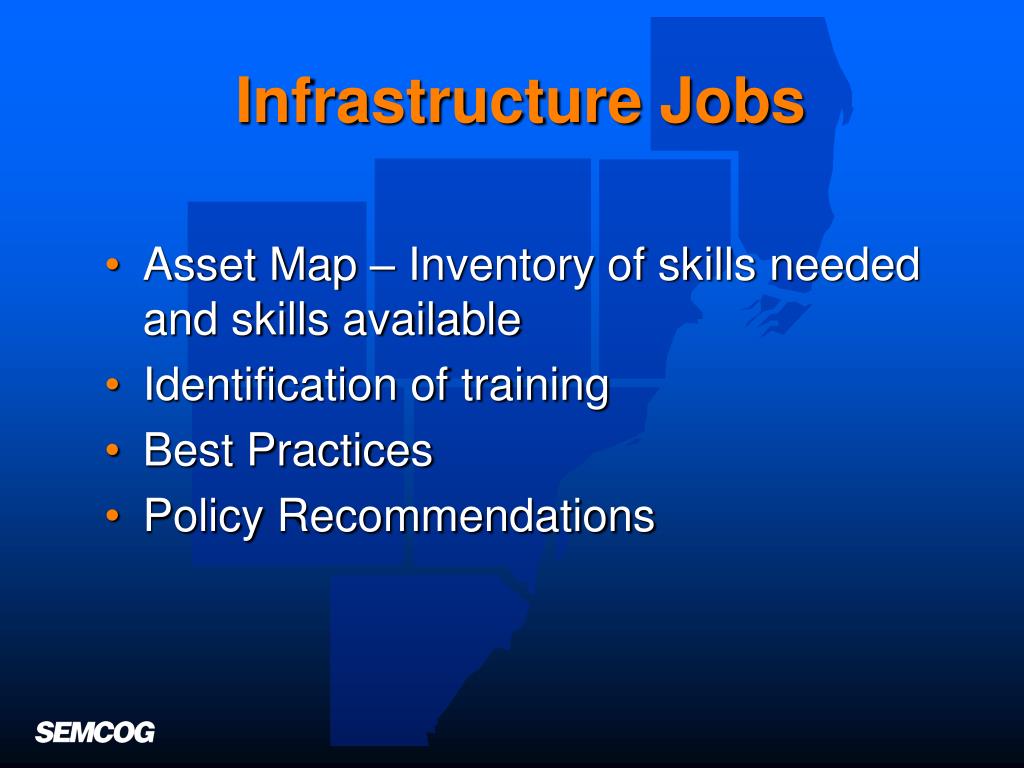 Infrastructure Jobs

• Asset Map – Inventory of skills needed and skills available
• Identification of training
• Best Practices
• Policy Recommendations

SEMCOG